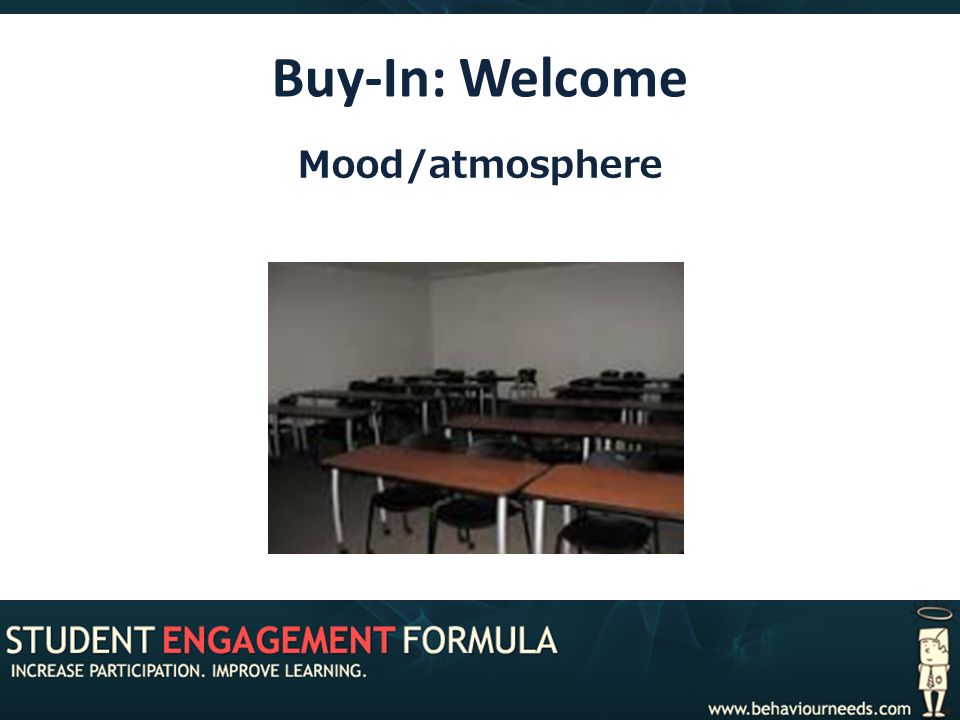 Buy-In: Welcome

Mood/atmosphere

STUDENT ENGAGEMENT FORMULA
INCREASE PARTICIPATION. IMPROVE LEARNING.

www.behaviourneeds.com